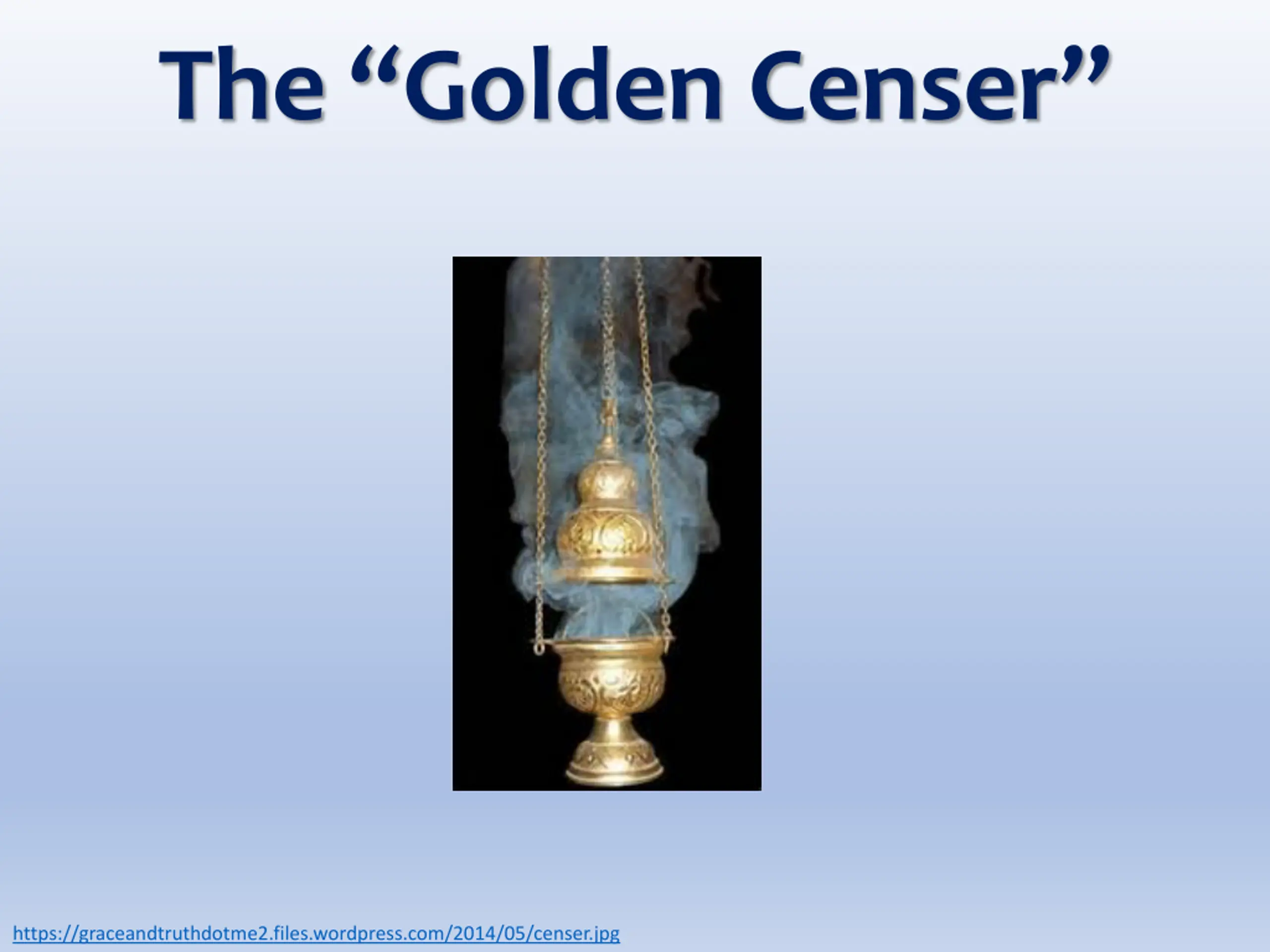 The “Golden Censer”

https://graceandtruthdotme2.files.wordpress.com/2014/05/censer.jpg